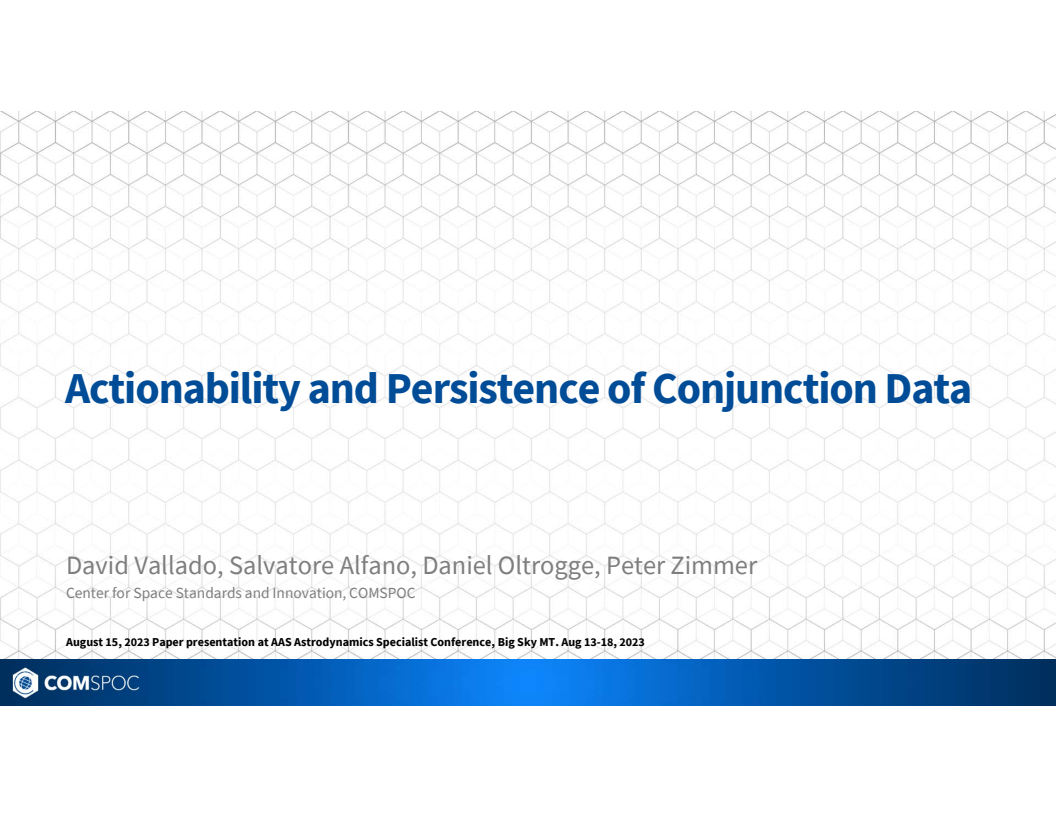 Actionability and Persistence of Conjunction Data

David Vallado, Salvatore Alfano, Daniel Oltrogge, Peter Zimmer

Center for Space Standards and Innovation, COMSPOC

August 15, 2023 Paper presentation at AAS Astrodynamics Specialist Conference, Big Sky MT. Aug 13-18, 2023

COMSPOC